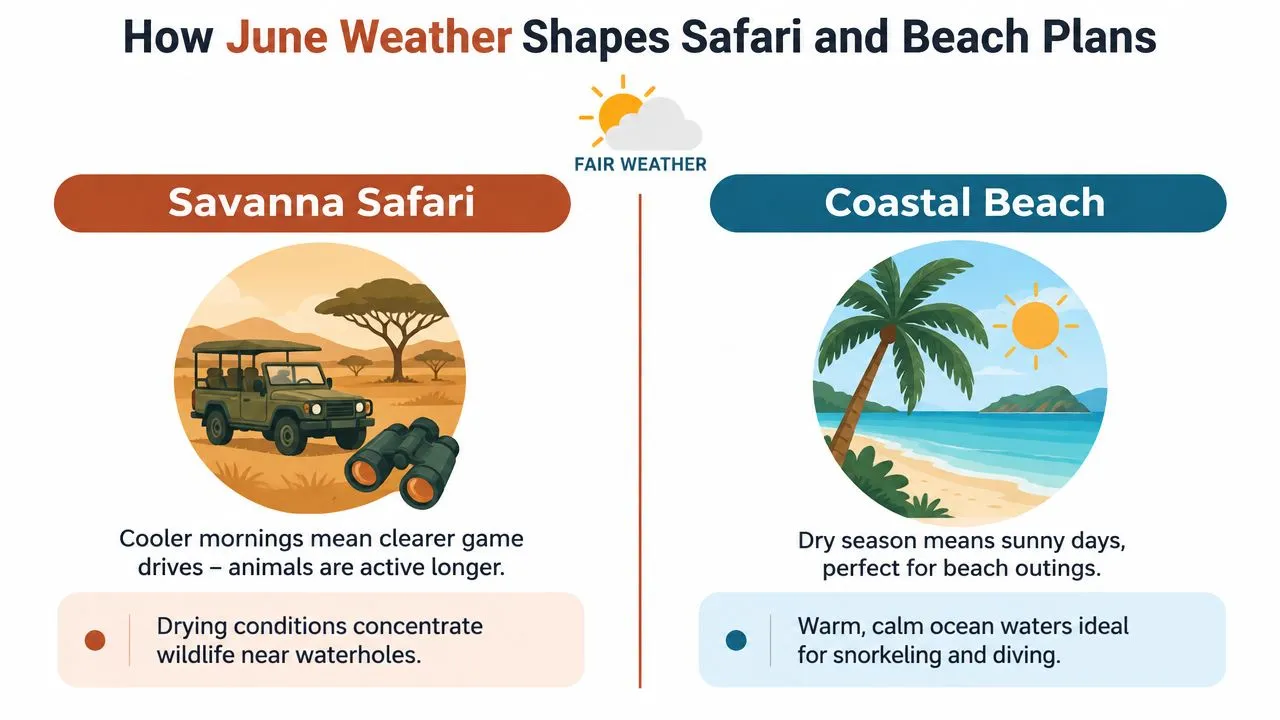 How June Weather Shapes Safari and Beach Plans

FAIR WEATHER

Savanna Safari

Cooler mornings mean clearer game drives – animals are active longer.

Drying conditions concentrate wildlife near waterholes.

Coastal Beach

Dry season means sunny days, perfect for beach outings.

Warm, calm ocean waters ideal for snorkeling and diving.